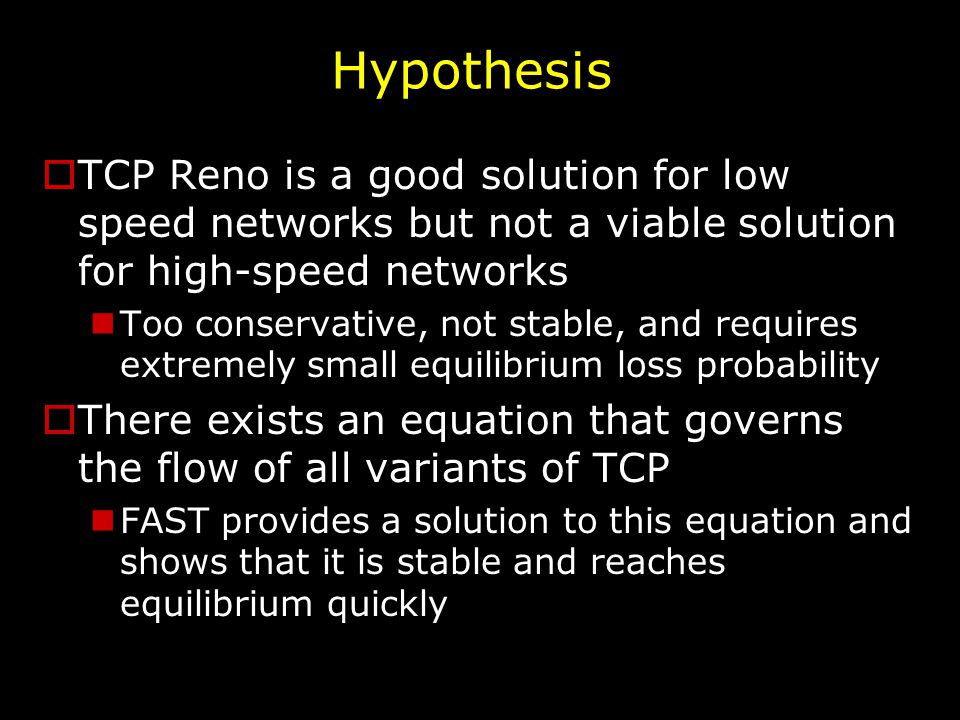 Hypothesis

TCP Reno is a good solution for low speed networks but not a viable solution for high-speed networks

Too conservative, not stable, and requires extremely small equilibrium loss probability

There exists an equation that governs the flow of all variants of TCP

FAST provides a solution to this equation and shows that it is stable and reaches equilibrium quickly